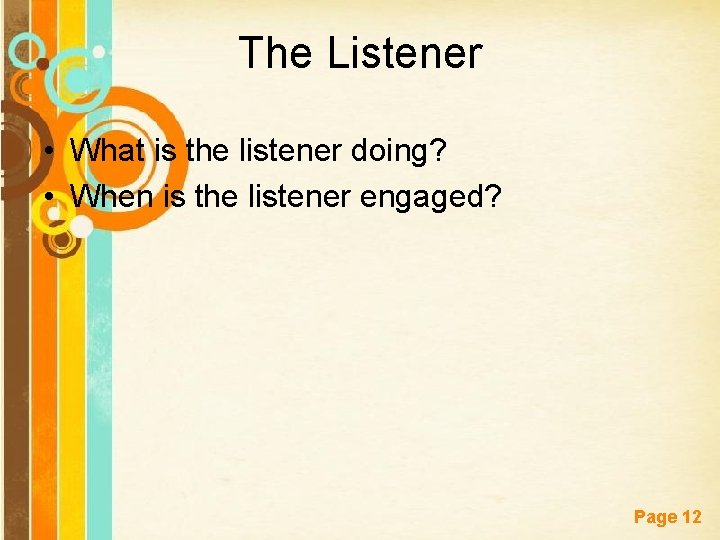 The Listener

• What is the listener doing?
• When is the listener engaged?

Page 12